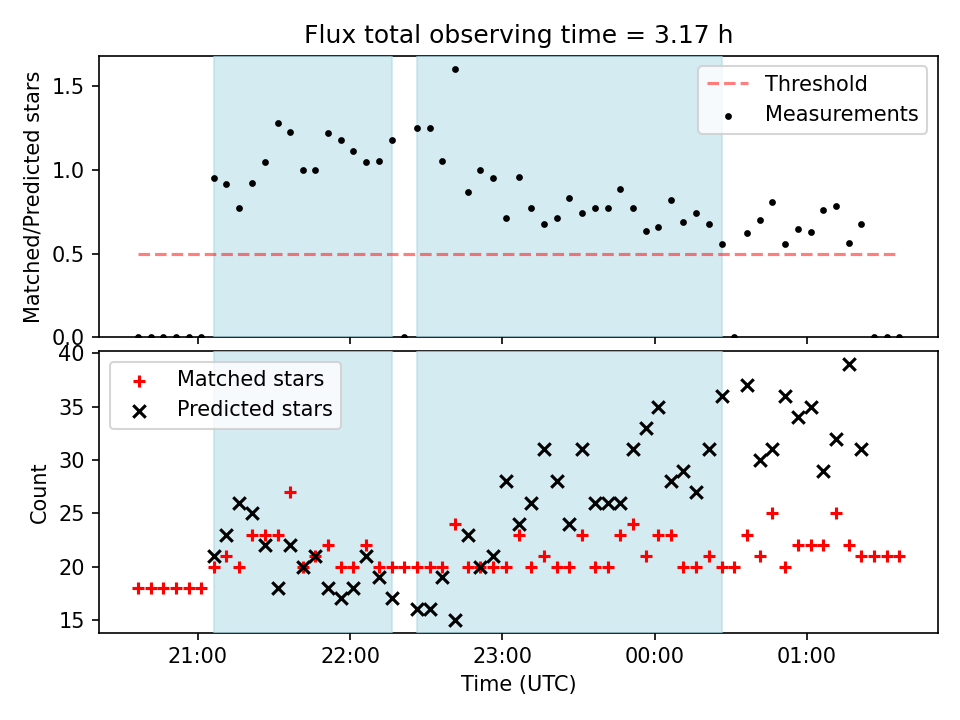 Flux total observing time = 3.17 h

Matched/Predicted stars

1.5
1.0
0.5
0.0

Threshold
Measurements

Count

40
35
30
25
20
15

Matched stars
Predicted stars

21:00
22:00
23:00
00:00
01:00

Time (UTC)